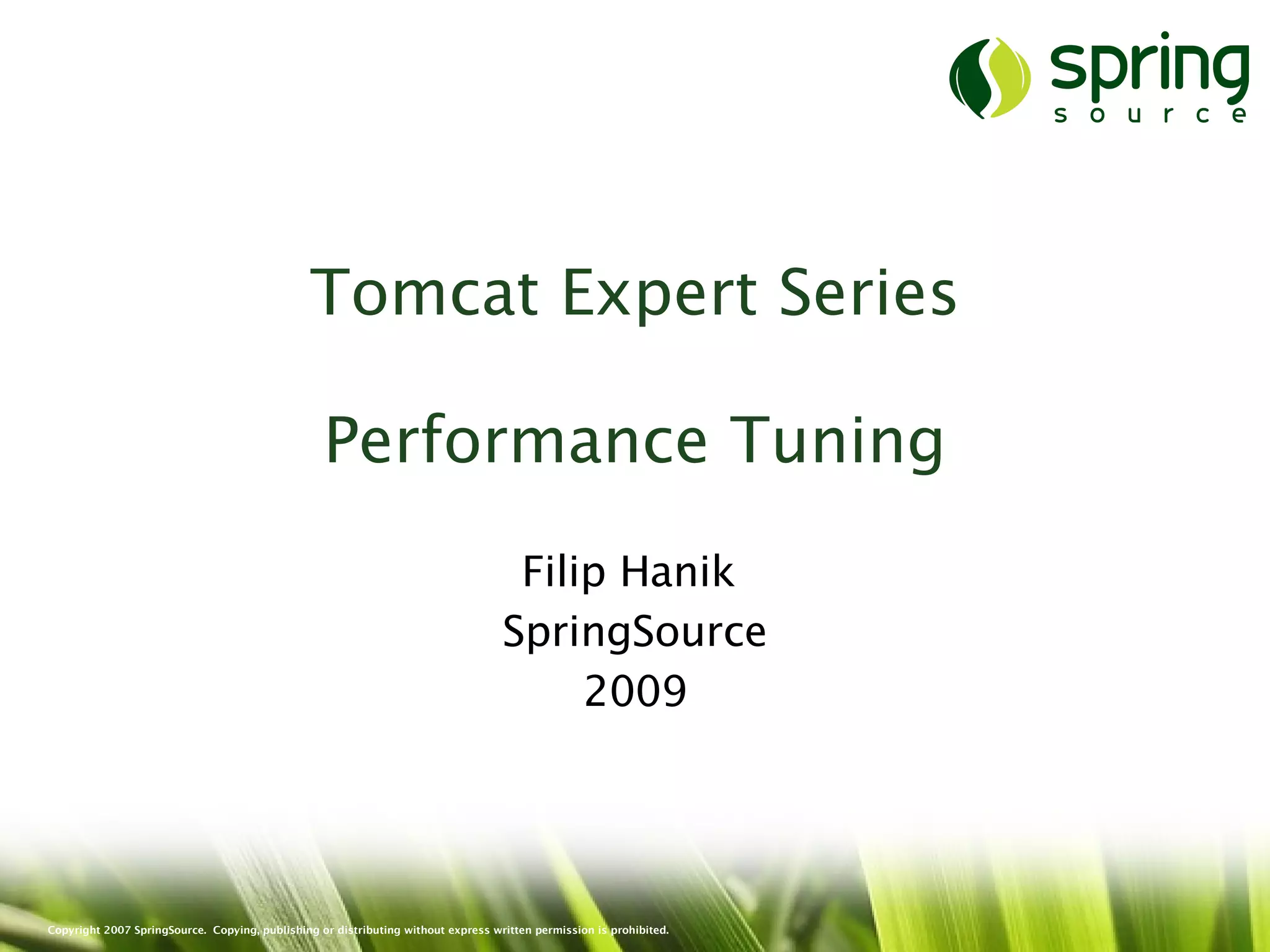 spring
source

Tomcat Expert Series

Performance Tuning

Filip Hanik
SpringSource
2009

Copyright 2007 SpringSource. Copying, publishing or distributing without express written permission is prohibited.